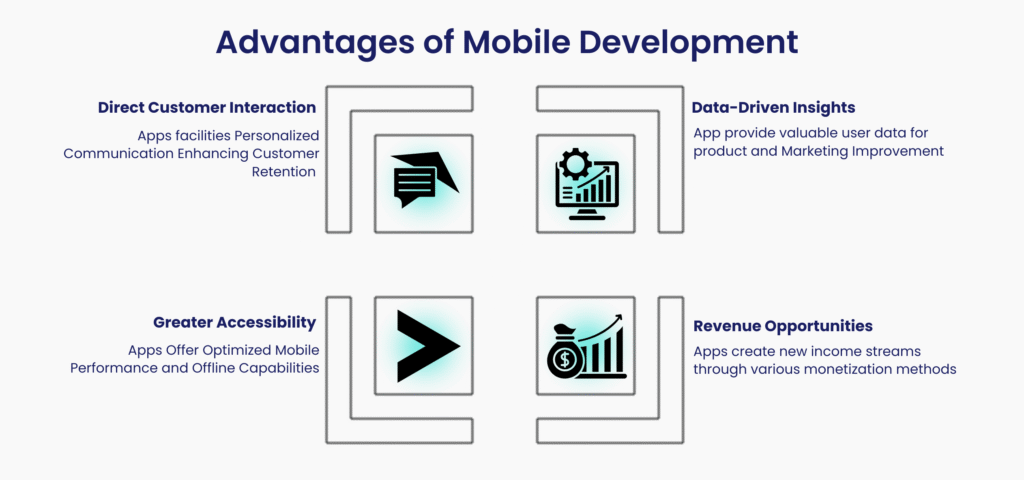 Advantages of Mobile Development

Direct Customer Interaction

Apps facilities Personalized Communication Enhancing Customer Retention

Data-Driven Insights

App provide valuable user data for product and Marketing Improvement

Greater Accessibility

Apps Offer Optimized Mobile Performance and Offline Capabilities

Revenue Opportunities

Apps create new income streams through various monetization methods